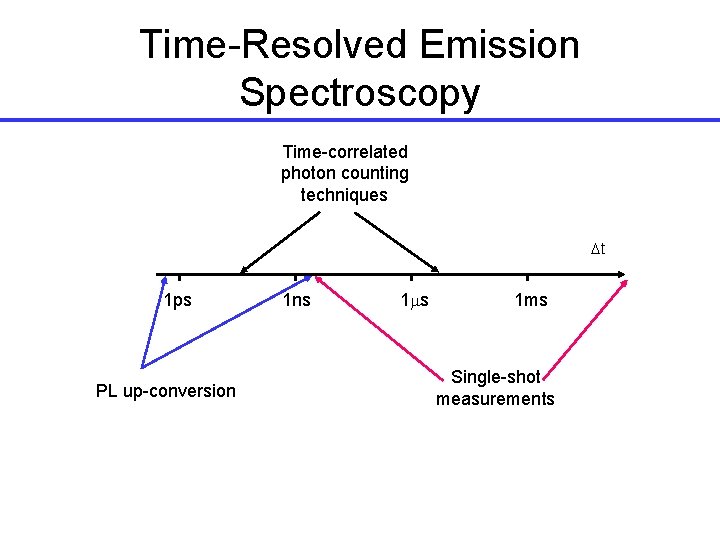 Time-Resolved Emission Spectroscopy

Time-correlated photon counting techniques

$\Delta t$

1ps

1ns

1$\mu$s

1ms

PL up-conversion

Single-shot measurements